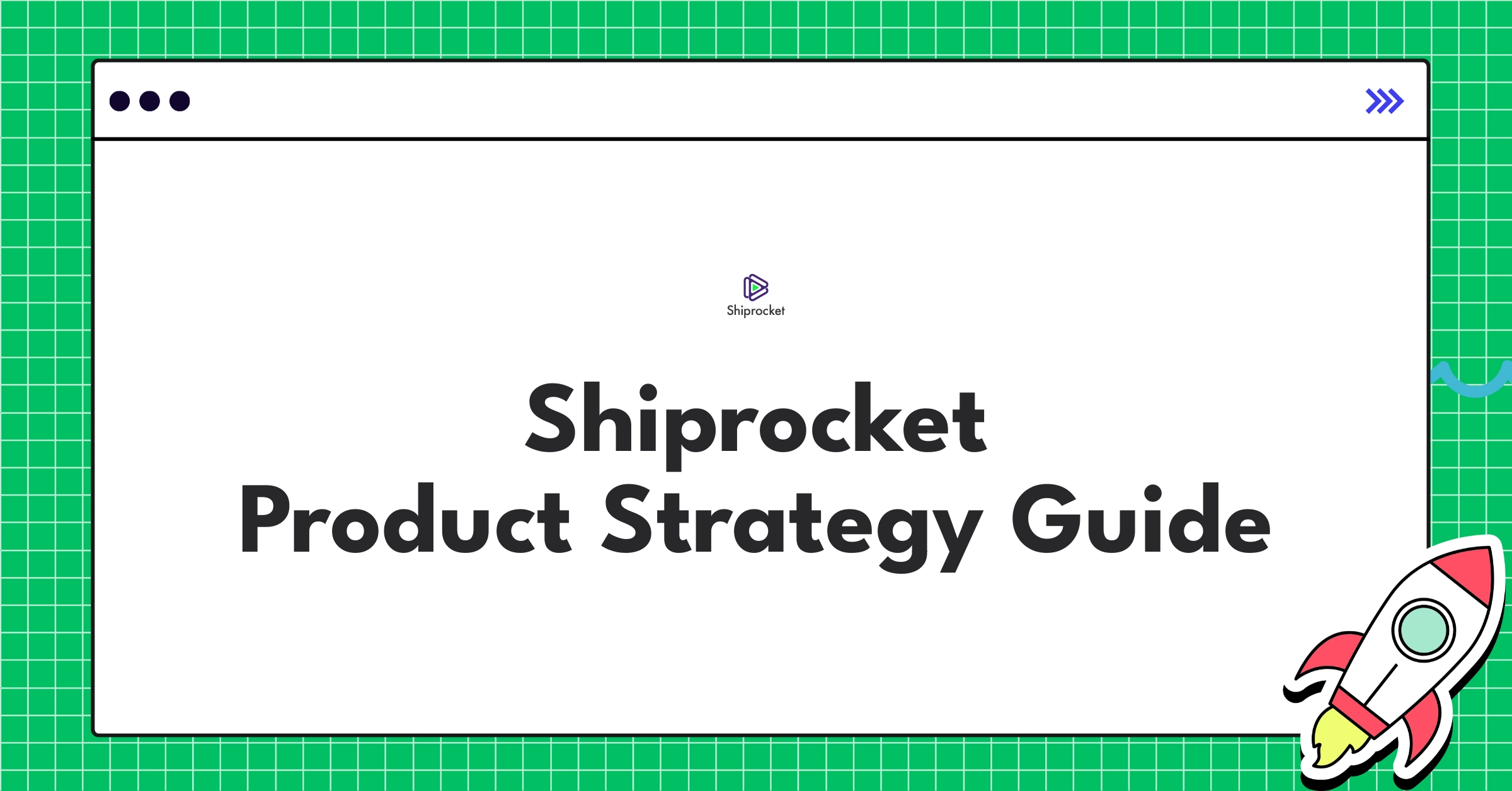 Shiprocket

Shiprocket
Product Strategy Guide